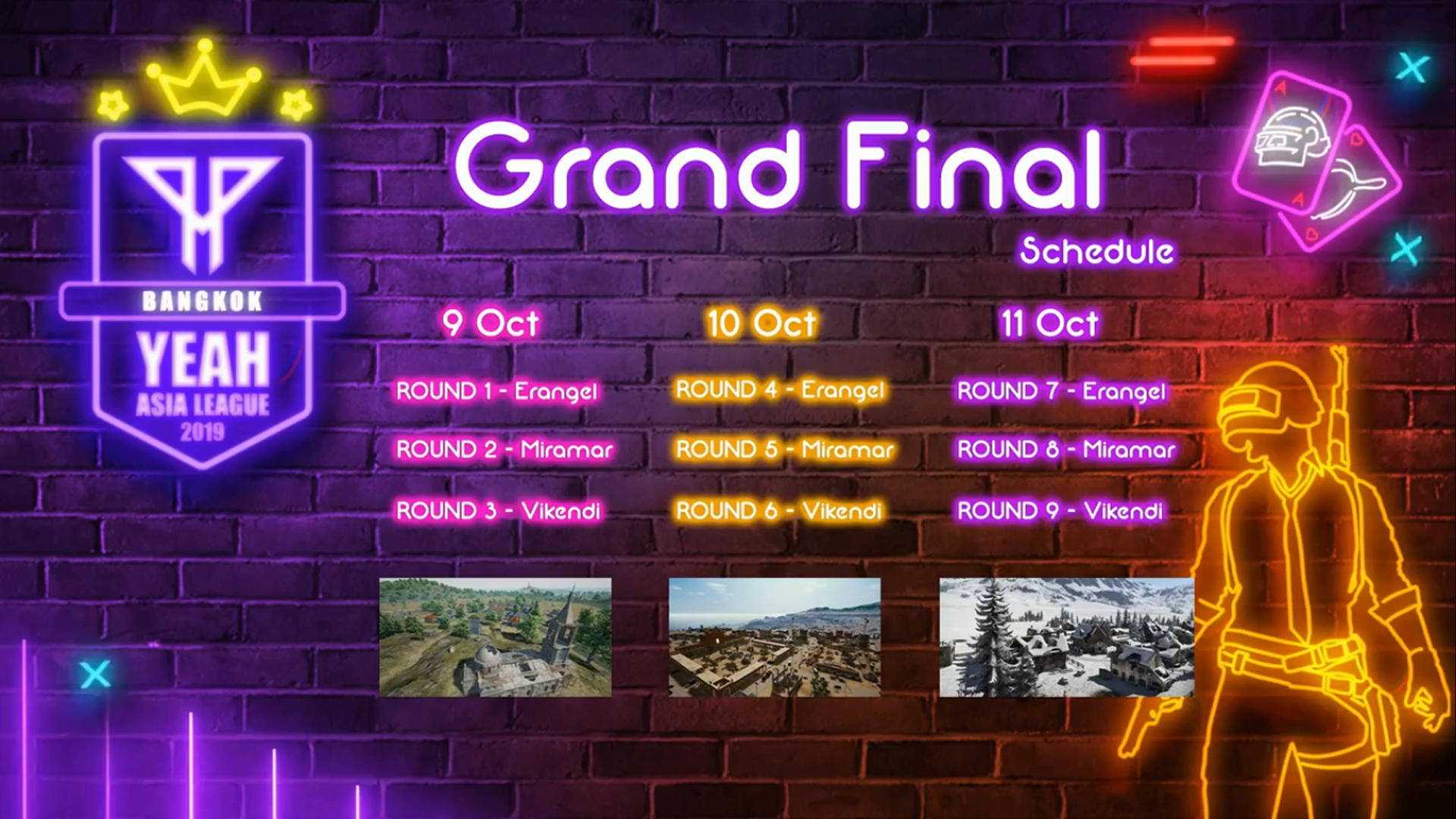 BANGKOK
YEAH
ASIA LEAGUE
2019

Grand Final
Schedule

9 Oct

ROUND 1 - Erangel

ROUND 2 - Miramar

ROUND 3 - Vikendi

10 Oct

ROUND 4 - Erangel

ROUND 5 - Miramar

ROUND 6 - Vikendi

11 Oct

ROUND 7 - Erangel

ROUND 8 - Miramar

ROUND 9 - Vikendi